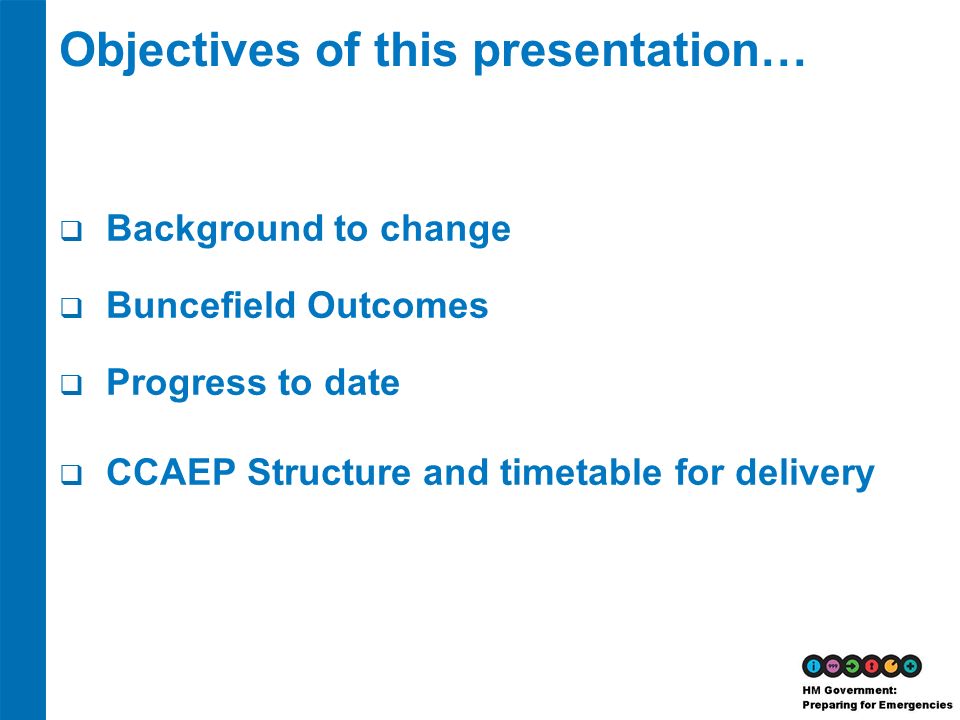 Objectives of this presentation…

❑ Background to change

❑ Buncefield Outcomes

❑ Progress to date

❑ CCAEP Structure and timetable for delivery

HM Government: Preparing for Emergencies